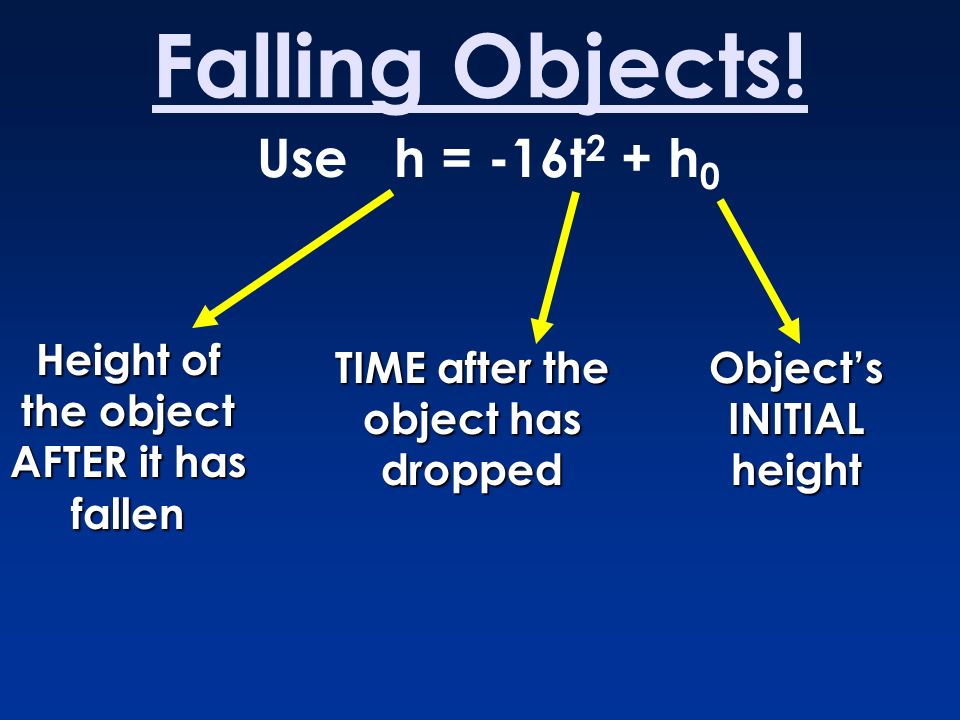 Falling Objects!

Use $h = -16t^2 + h_0$

Height of the object AFTER it has fallen

TIME after the object has dropped

Object's INITIAL height